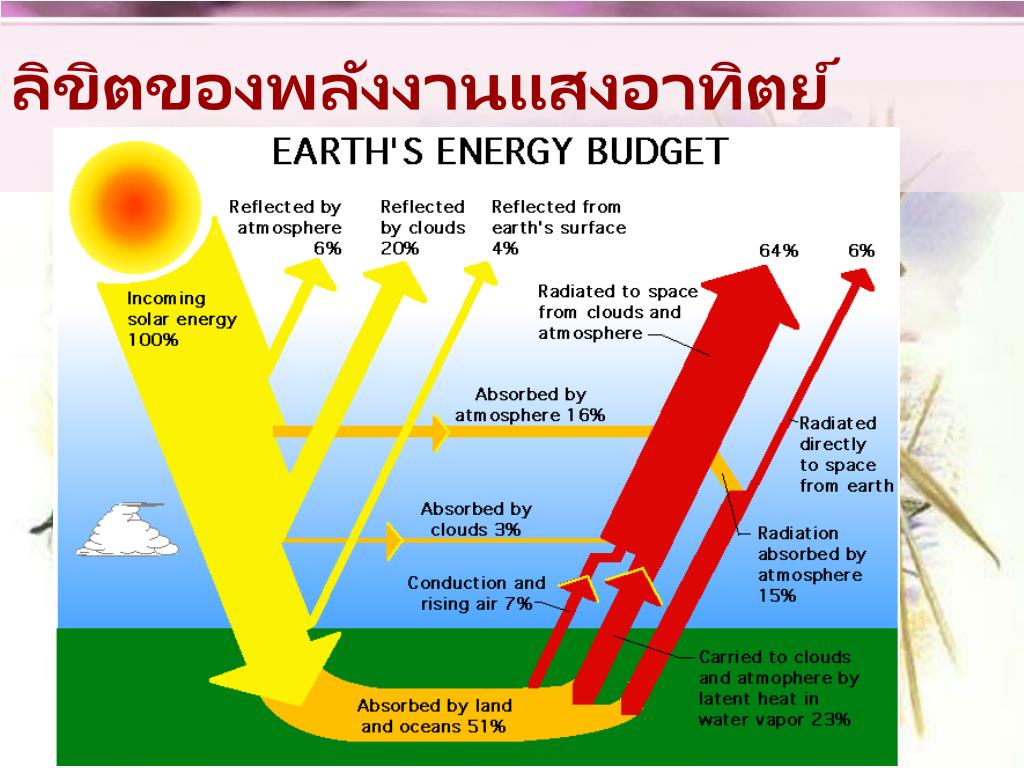 ลิขิตของพลังงานแสงอาทิตย์

EARTH'S ENERGY BUDGET

Reflected by atmosphere 6%

Reflected by clouds 20%

Reflected from earth's surface 4%

64%

6%

Incoming solar energy 100%

Radiated to space from clouds and atmosphere

Absorbed by atmosphere 16%

Radiated directly to space from earth

Absorbed by clouds 3%

Radiation absorbed by atmosphere 15%

Conduction and rising air 7%

Carried to clouds and atmophere by latent heat in water vapor 23%

Absorbed by land and oceans 51%